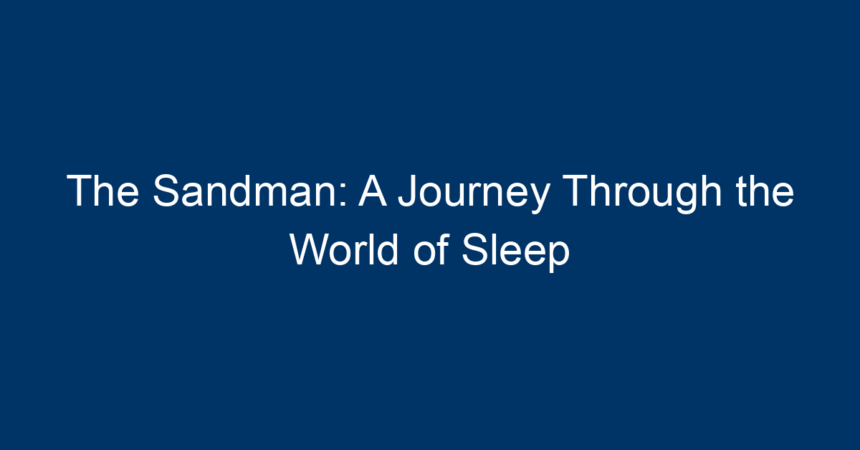 The Sandman: A Journey Through the World of Sleep